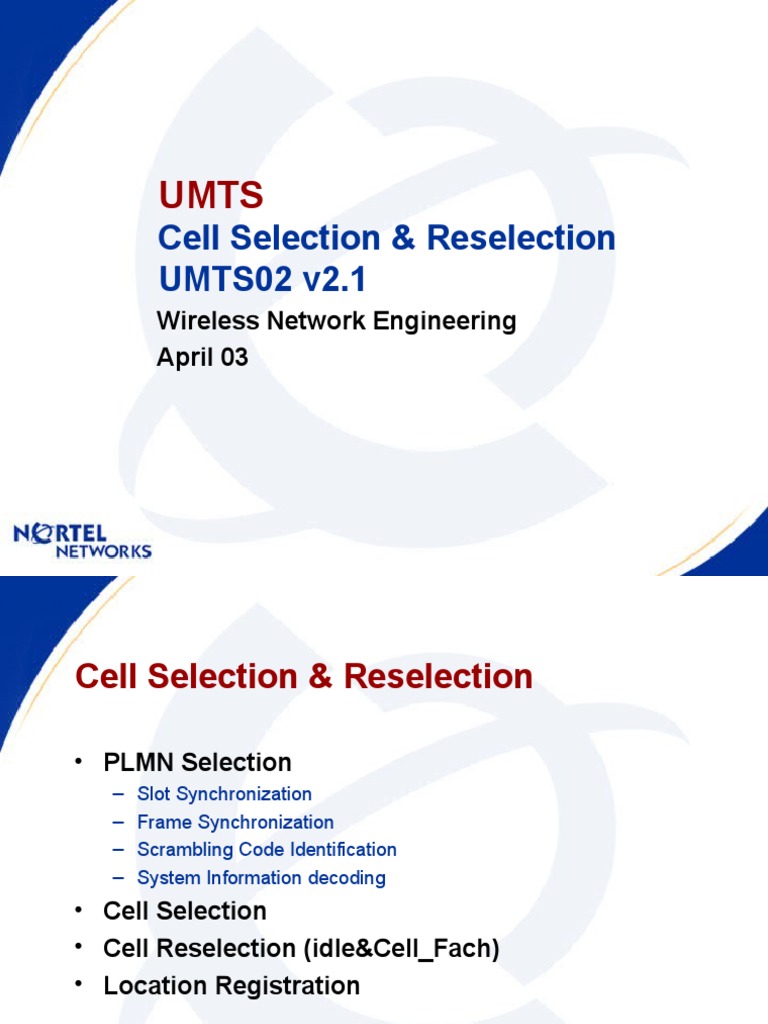 UMTS
Cell Selection & Reselection
UMTS02 v2.1

Wireless Network Engineering
April 03

NORTEL NETWORKS

Cell Selection & Reselection

• PLMN Selection
– Slot Synchronization
– Frame Synchronization
– Scrambling Code Identification
– System Information decoding
• Cell Selection
• Cell Reselection (idle&Cell_Fach)
• Location Registration